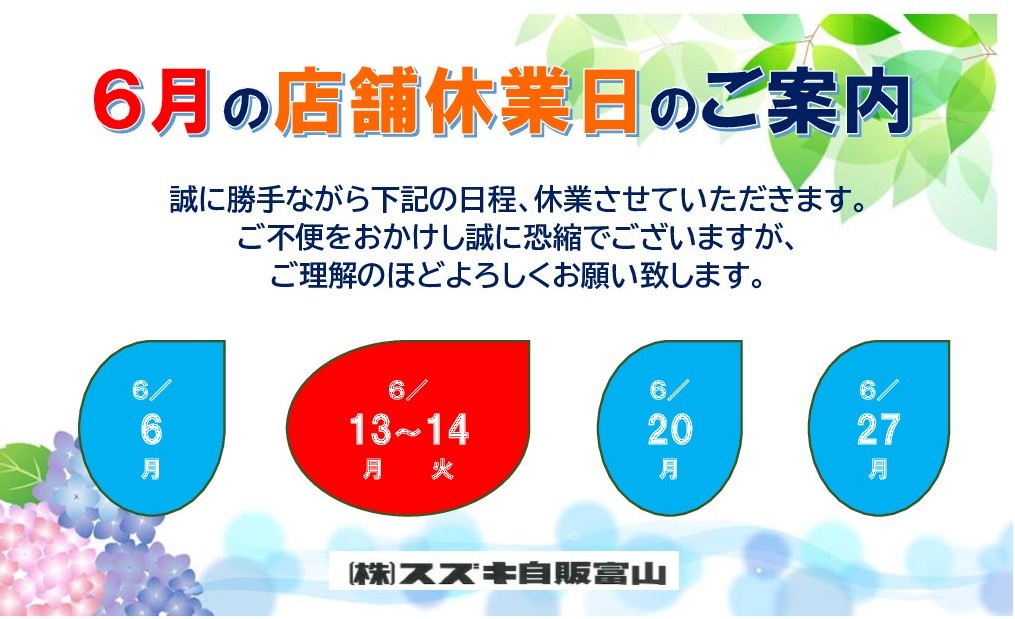 6月の店舗休業日のご案内

誠に勝手ながら下記の日程、休業させていただきます。
ご不便をおかけし誠に恐縮でございますが、
ご理解のほどよろしくお願い致します。

6/
6
月

6/
13~14
月　火

6/
20
月

6/
27
月

㈱スズキ自販富山